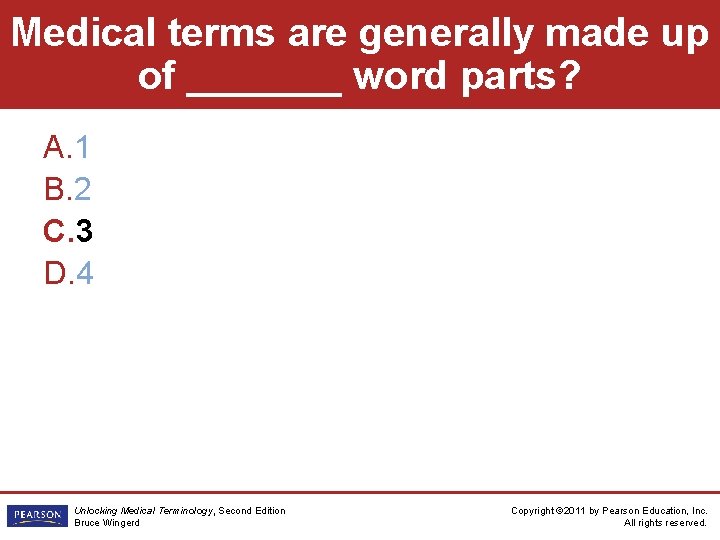 Medical terms are generally made up of _______ word parts?

A. 1
B. 2
C. 3
D. 4

PEARSON

Unlocking Medical Terminology, Second Edition
Bruce Wingerd

Copyright ©2011 by Pearson Education, Inc.
All rights reserved.